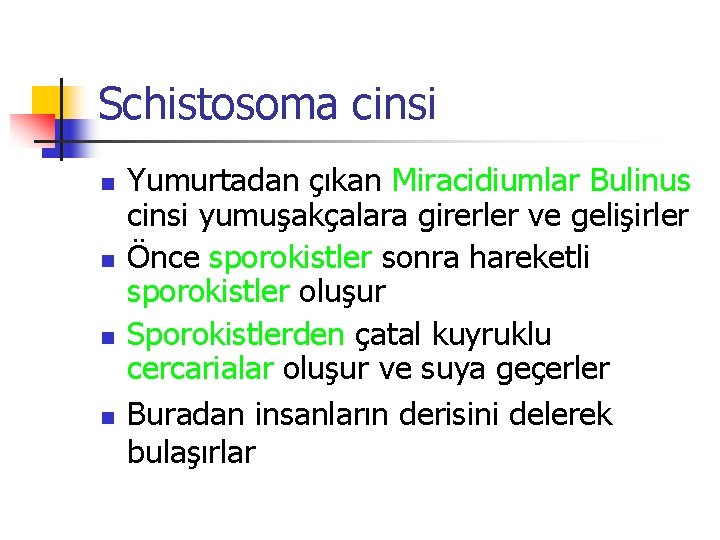 Schistosoma cinsi

- Yumurtadan çıkan Miracidiumlar Bulinus cinsi yumuşakçalara girerler ve gelişirler
- Önce sporokistler sonra hareketli sporokistler oluşur
- Sporokistlerden çatal kuyruklu cercarialar oluşur ve suya geçerler
- Buradan insanların derisini delerek bulaşırlar